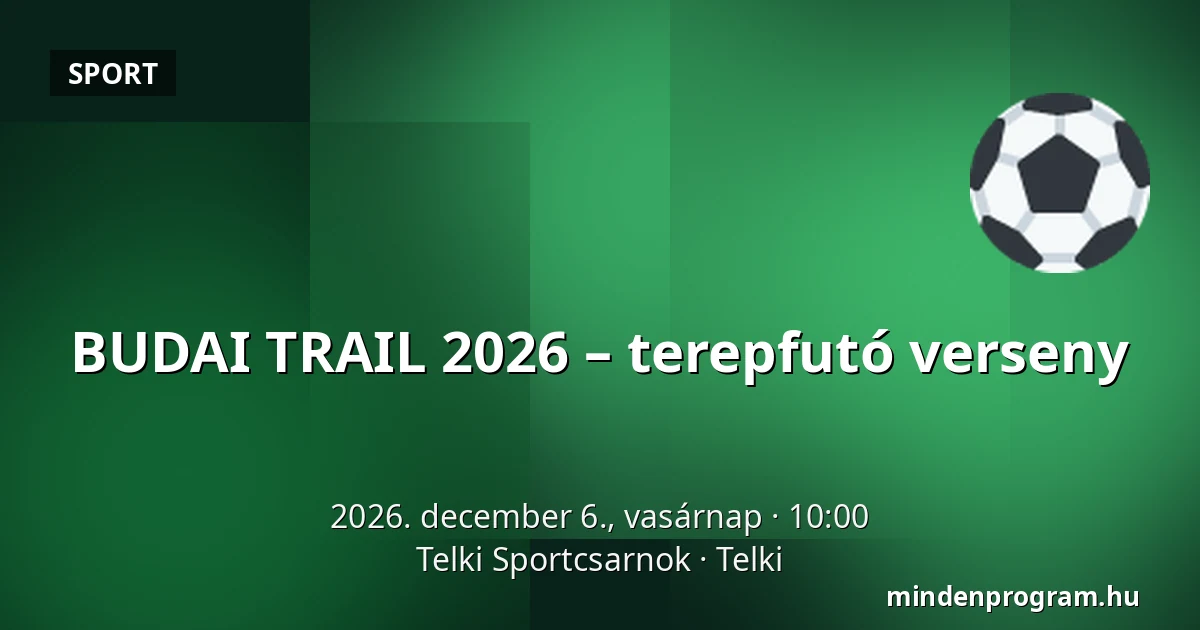 SPORT

BUDAI TRAIL 2026 – terepfutó verseny

2026. december 6., vasárnap · 10:00
Telki Sportcsarnok · Telki

mindenprogram.hu